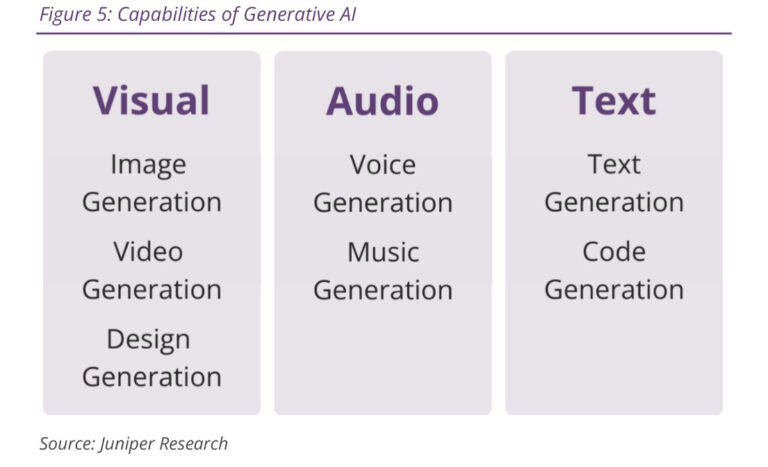 Figure 5: Capabilities of Generative AI

Visual

Image Generation

Video Generation

Design Generation

Audio

Voice Generation

Music Generation

Text

Text Generation

Code Generation

Source: Juniper Research